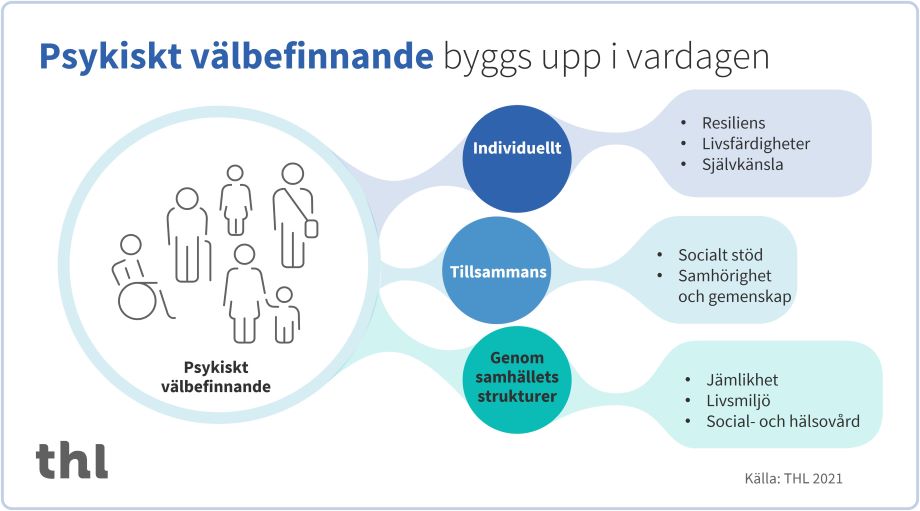 Psykiskt välbefinnande byggs upp i vardagen

Psykiskt välbefinnande

Individuellt
- Resiliens
- Livsfärdigheter
- Självkänsla

Tillsammans
- Socialt stöd
- Samhörighet och gemenskap

Genom samhällets strukturer
- Jämlikhet
- Livsmiljö
- Social- och hälsovård

thl

Källa: THL 2021